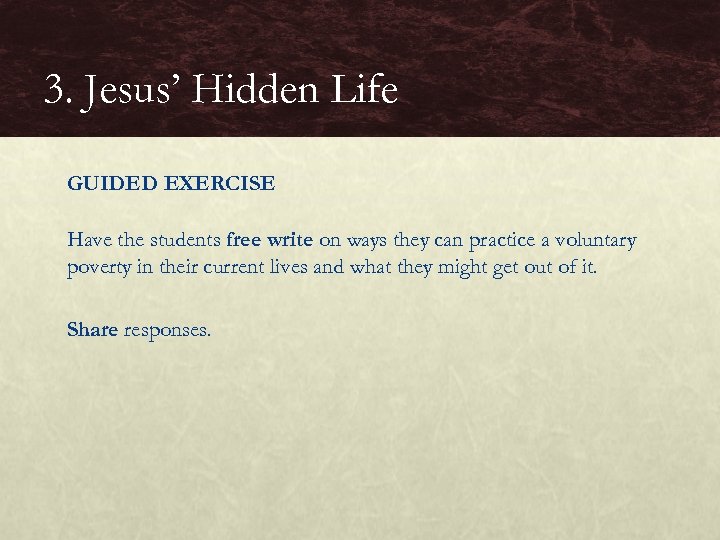 3. Jesus' Hidden Life

GUIDED EXERCISE

Have the students free write on ways they can practice a voluntary poverty in their current lives and what they might get out of it.

Share responses.